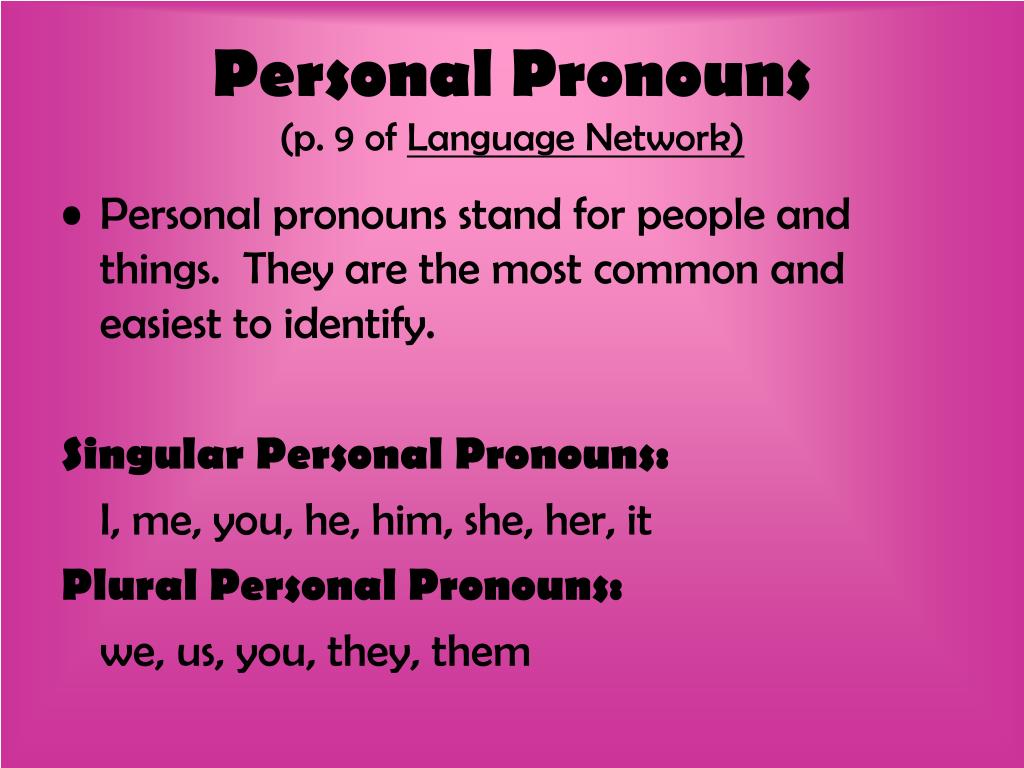 Personal Pronouns
(p. 9 of Language Network)

• Personal pronouns stand for people and things. They are the most common and easiest to identify.

Singular Personal Pronouns:
I, me, you, he, him, she, her, it
Plural Personal Pronouns:
we, us, you, they, them